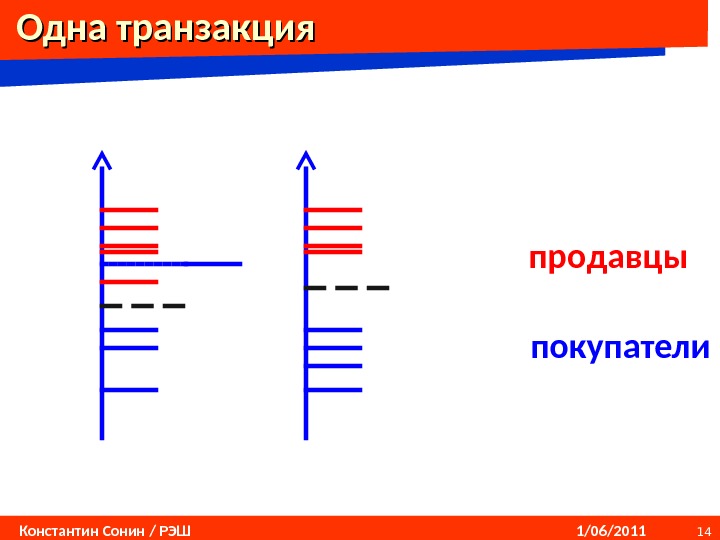 Одна транзакция

продавцы

покупатели

Константин Сонин / РЭШ 1/06/2011 14